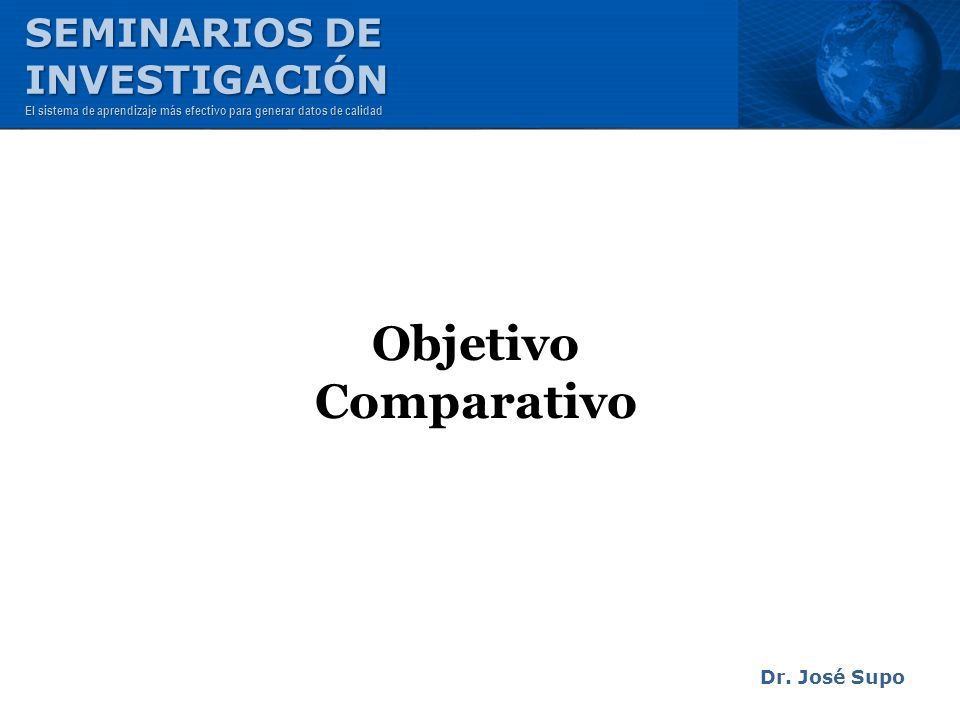 SEMINARIOS DE INVESTIGACIÓN
El sistema de aprendizaje más efectivo para generar datos de calidad

Objetivo Comparativo

Dr. José Supo